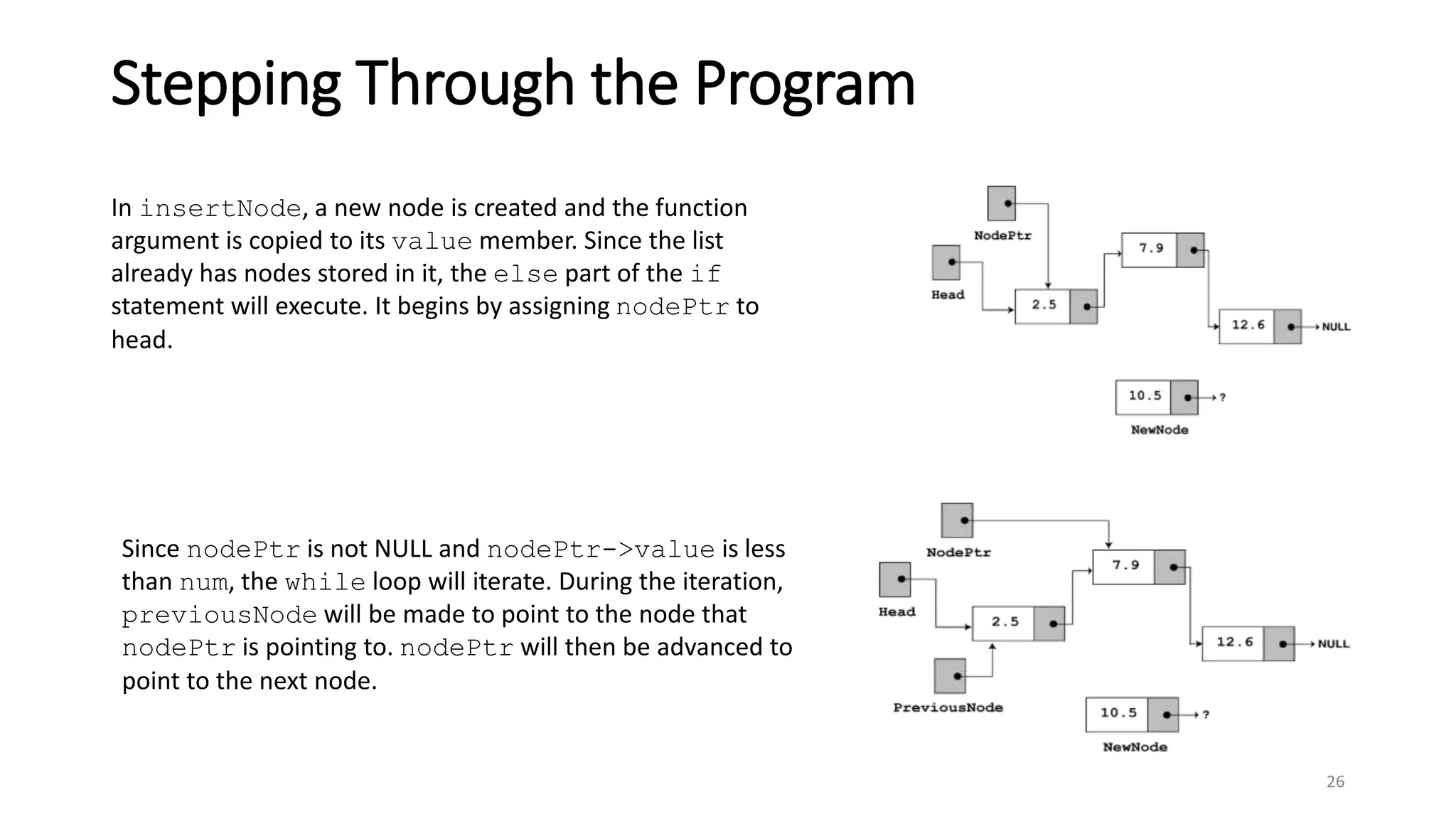 Stepping Through the Program

In insertNode, a new node is created and the function argument is copied to its value member. Since the list already has nodes stored in it, the else part of the if statement will execute. It begins by assigning nodePtr to head.

NodePtr
Head
2.5
7.9
12.6
NULL
10.5
?
NewNode

Since nodePtr is not NULL and nodePtr->value is less than num, the while loop will iterate. During the iteration, previousNode will be made to point to the node that nodePtr is pointing to. nodePtr will then be advanced to point to the next node.

NodePtr
Head
2.5
7.9
12.6
NULL
PreviousNode
10.5
?
NewNode

26